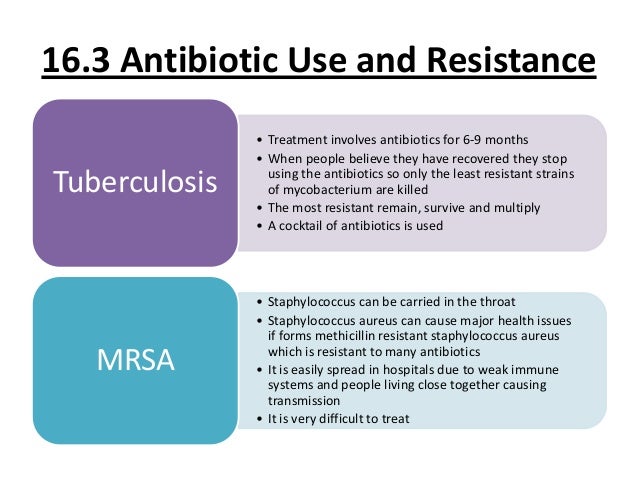 16.3 Antibiotic Use and Resistance

Tuberculosis

• Treatment involves antibiotics for 6-9 months
• When people believe they have recovered they stop using the antibiotics so only the least resistant strains of mycobacterium are killed
• The most resistant remain, survive and multiply
• A cocktail of antibiotics is used

MRSA

• Staphylococcus can be carried in the throat
• Staphylococcus aureus can cause major health issues if forms methicillin resistant staphylococcus aureus which is resistant to many antibiotics
• It is easily spread in hospitals due to weak immune systems and people living close together causing transmission
• It is very difficult to treat